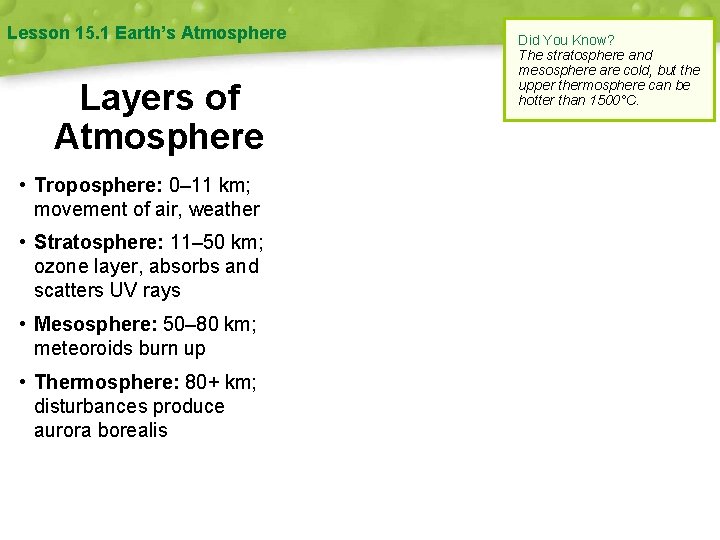 Lesson 15.1 Earth's Atmosphere

Did You Know?
The stratosphere and mesosphere are cold, but the upper thermosphere can be hotter than 1500°C.

Layers of Atmosphere

• Troposphere: 0–11 km; movement of air, weather

• Stratosphere: 11–50 km; ozone layer, absorbs and scatters UV rays

• Mesosphere: 50–80 km; meteoroids burn up

• Thermosphere: 80+ km; disturbances produce aurora borealis